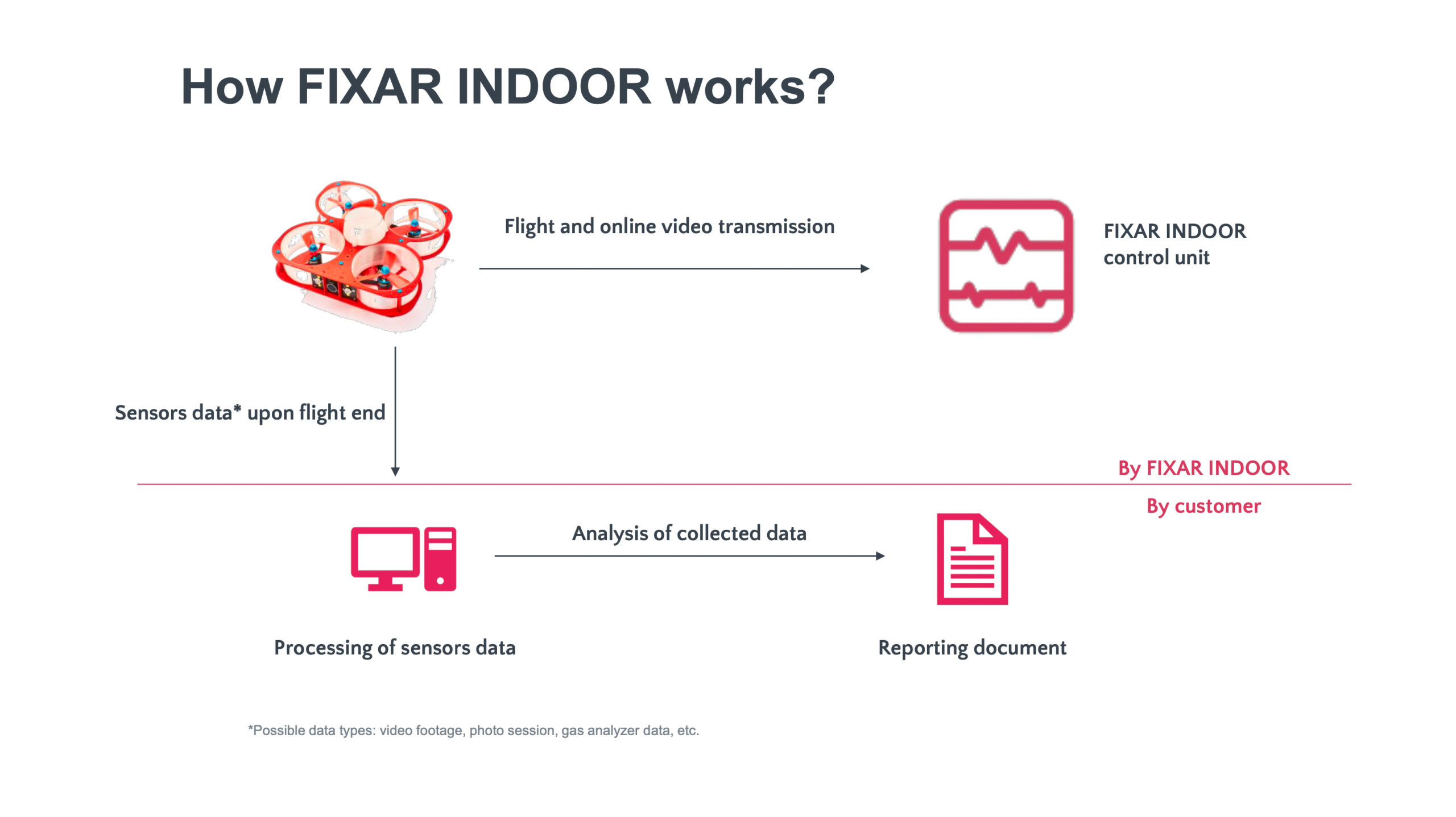 How FIXAR INDOOR works?

Flight and online video transmission

FIXAR INDOOR control unit

Sensors data* upon flight end

By FIXAR INDOOR

By customer

Analysis of collected data

Processing of sensors data

Reporting document

*Possible data types: video footage, photo session, gas analyzer data, etc.